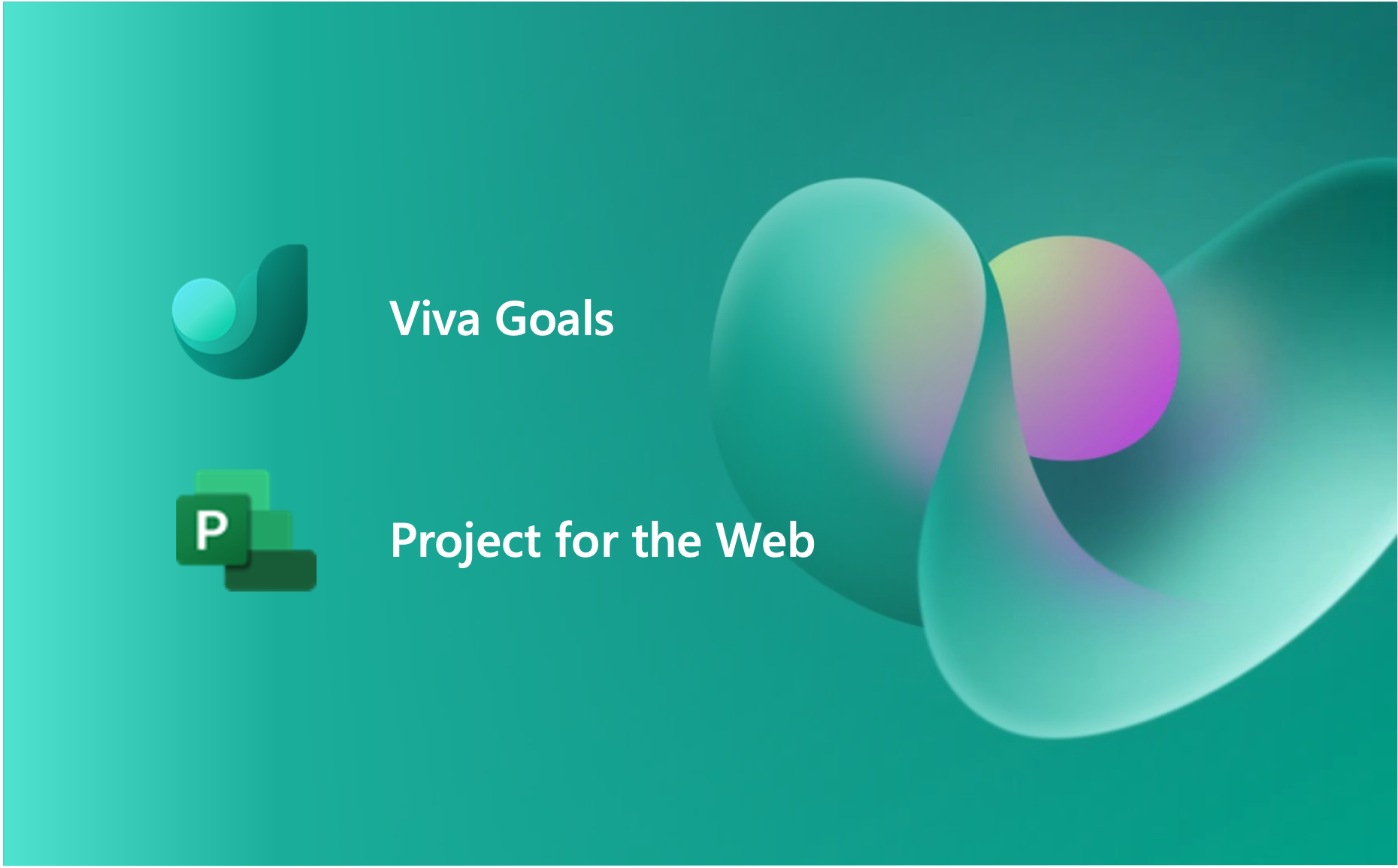 Viva Goals

P

Project for the Web